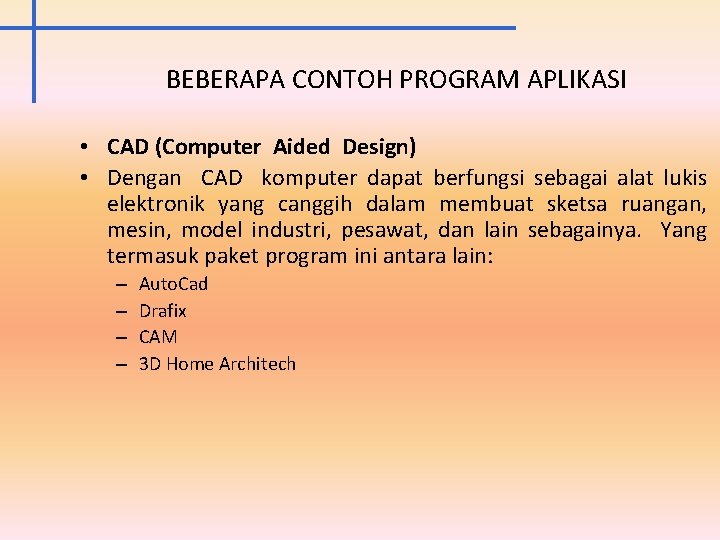 BEBERAPA CONTOH PROGRAM APLIKASI

• CAD (Computer Aided Design)
• Dengan CAD komputer dapat berfungsi sebagai alat lukis elektronik yang canggih dalam membuat sketsa ruangan, mesin, model industri, pesawat, dan lain sebagainya. Yang termasuk paket program ini antara lain:
– AutoCad
– Drafix
– CAM
– 3D Home Architech